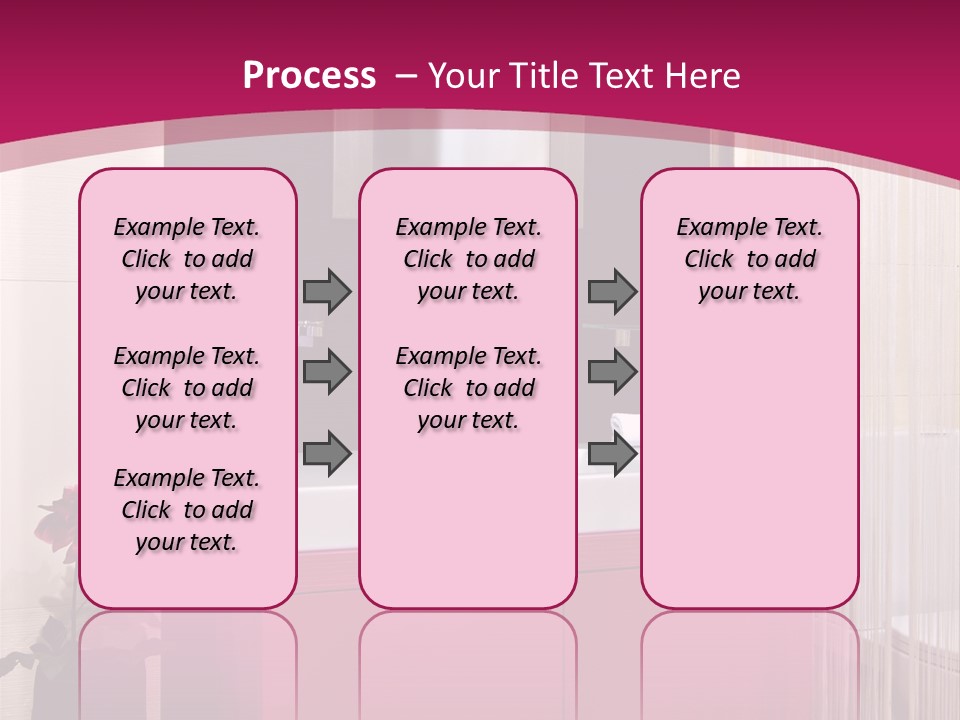 Process – Your Title Text Here

Example Text.
Click to add
your text.

Example Text.
Click to add
your text.

Example Text.
Click to add
your text.

Example Text.
Click to add
your text.

Example Text.
Click to add
your text.

Example Text.
Click to add
your text.